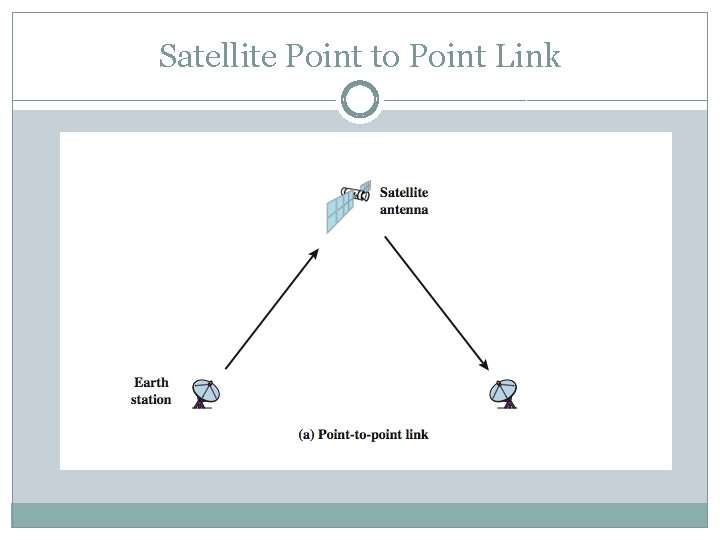 Satellite Point to Point Link

Satellite antenna

Earth station

(a) Point-to-point link